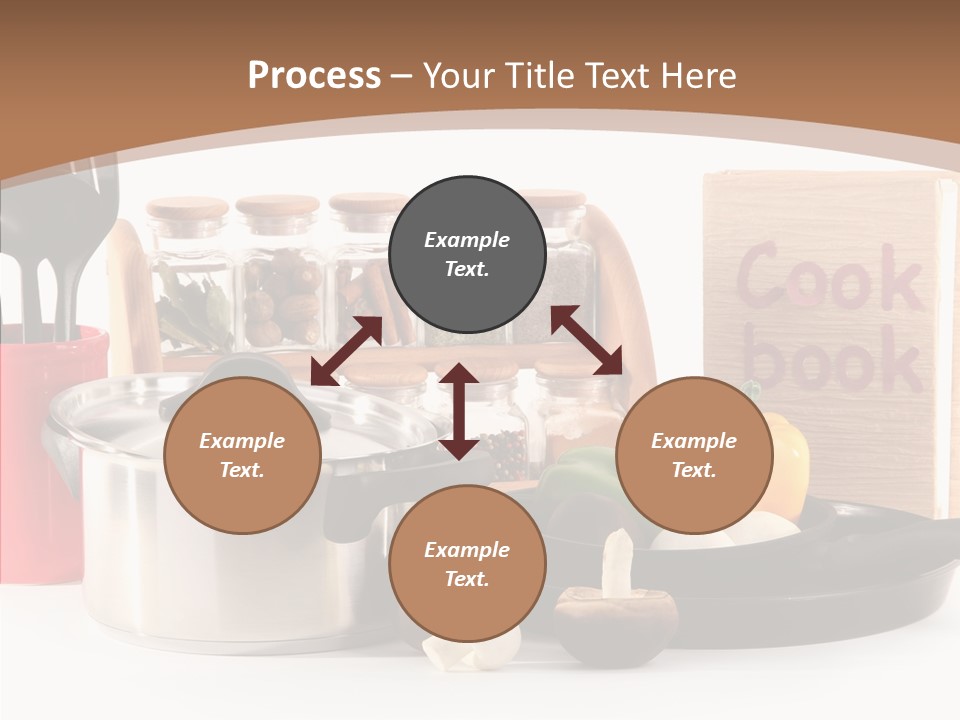 Process – Your Title Text Here

Example Text.

Example Text.

Example Text.

Example Text.

Cook book